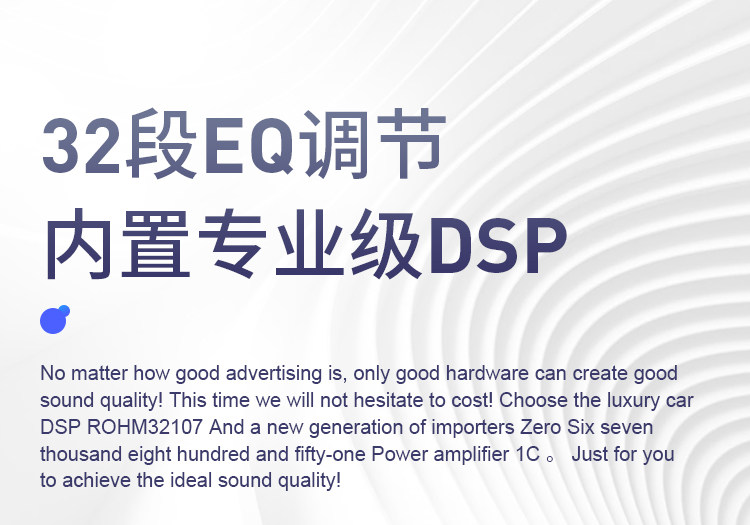 32段EQ调节

内置专业级DSP

No matter how good advertising is, only good hardware can create good sound quality! This time we will not hesitate to cost! Choose the luxury car DSP ROHM32107 And a new generation of importers Zero Six seven thousand eight hundred and fifty-one Power amplifier 1C 。 Just for you to achieve the ideal sound quality!